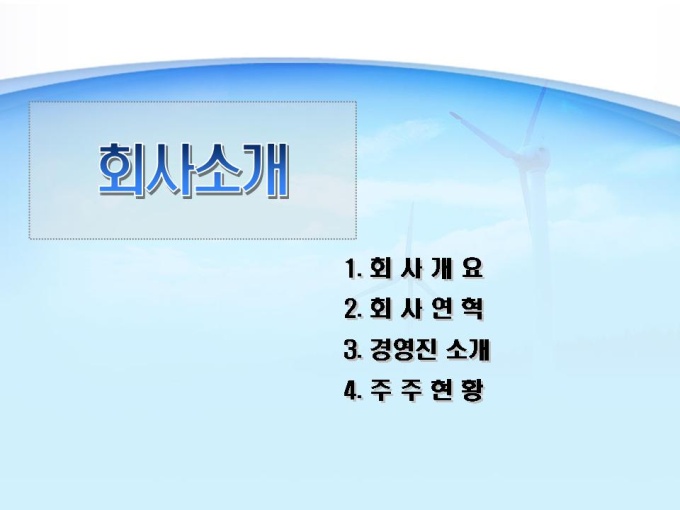 회사소개

1. 회 사 개 요
2. 회 사 연 혁
3. 경영진 소개
4. 주 주 현 황